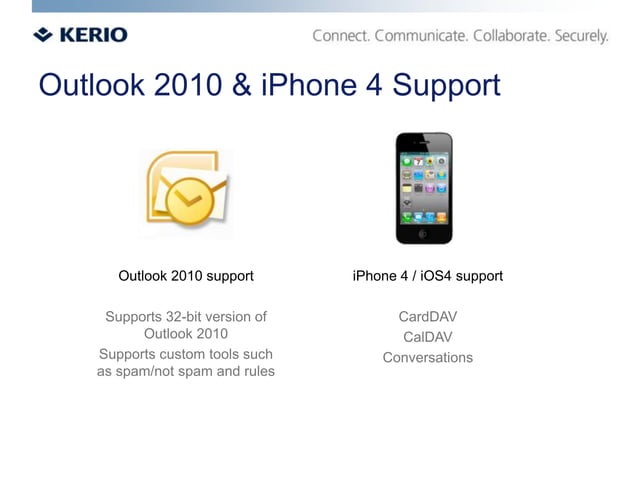 KERIO

Connect. Communicate. Collaborate. Securely.

Outlook 2010 & iPhone 4 Support

Outlook 2010 support

Supports 32-bit version of Outlook 2010

Supports custom tools such as spam/not spam and rules

iPhone 4 / iOS4 support

CardDAV

CalDAV

Conversations